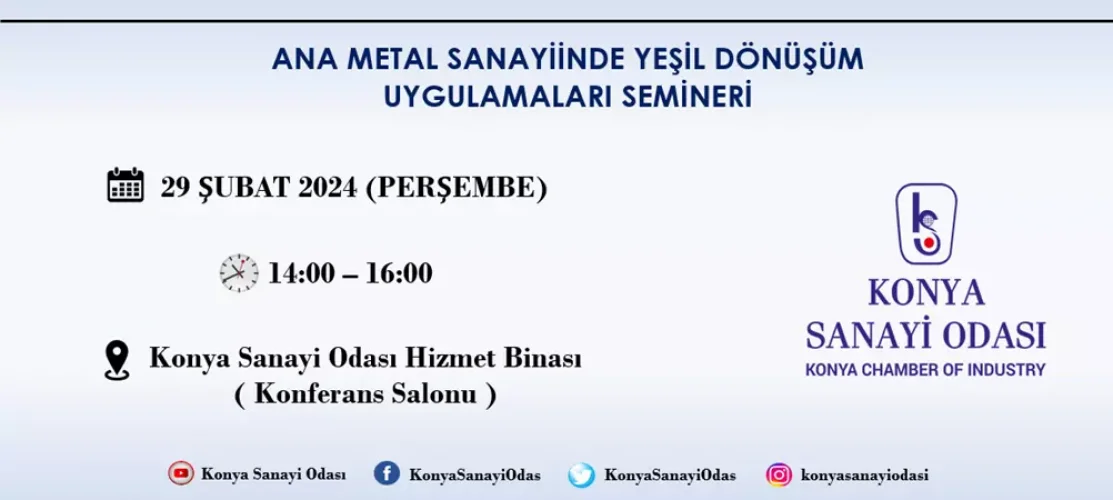 ANA METAL SANAYİİNDE YEŞİL DÖNÜŞÜM
UYGULAMALARI SEMİNERİ

29 ŞUBAT 2024 (PERŞEMBE)

14:00 – 16:00

Konya Sanayi Odası Hizmet Binası
( Konferans Salonu )

KONYA
SANAYİ ODASI
KONYA CHAMBER OF INDUSTRY

Konya Sanayi Odası KonyaSanayiOdas KonyaSanayiOdas konyasanayiodasi